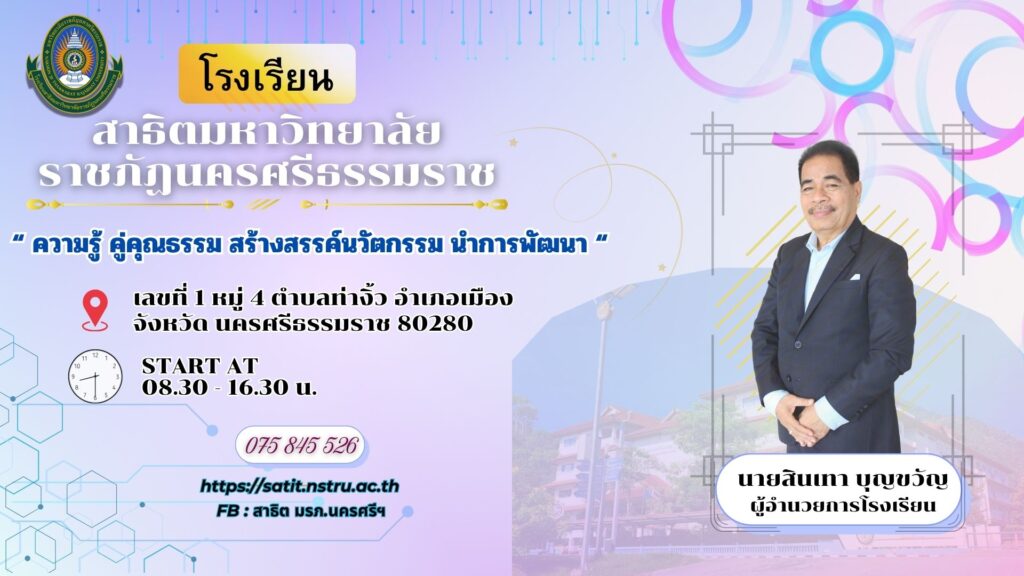 โรงเรียน

สาธิตมหาวิทยาลัย
ราชภัฏนครศรีธรรมราช

" ความรู้ คู่คุณธรรม สร้างสรรค์นวัตกรรม นำการพัฒนา "

เลขที่ 1 หมู่ 4 ตำบลท่างิ้ว อำเภอเมือง
จังหวัด นครศรีธรรมราช 80280

START AT
08.30 - 16.30 น.

075 845 526

https://satit.nstru.ac.th
FB : สาธิต มรภ.นครศรีฯ

นายสินเทา บุญขวัญ
ผู้อำนวยการโรงเรียน